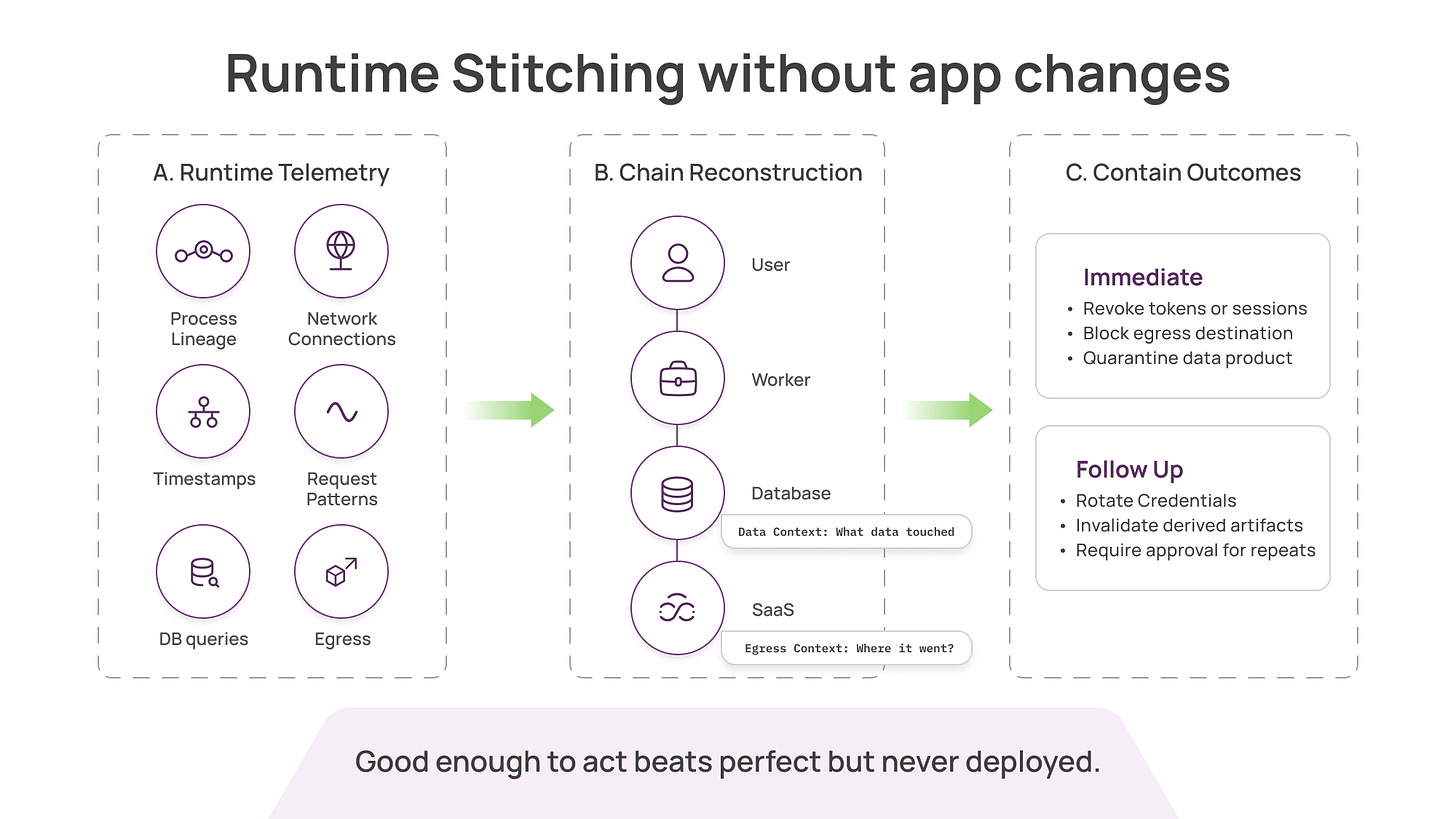 Runtime Stitching without app changes

A. Runtime Telemetry

Process Lineage

Network Connections

Timestamps

Request Patterns

DB queries

Egress

B. Chain Reconstruction

User

Worker

Database

Data Context: What data touched

SaaS

Egress Context: Where it went?

C. Contain Outcomes

Immediate
• Revoke tokens or sessions
• Block egress destination
• Quarantine data product

Follow Up
• Rotate Credentials
• Invalidate derived artifacts
• Require approval for repeats

Good enough to act beats perfect but never deployed.